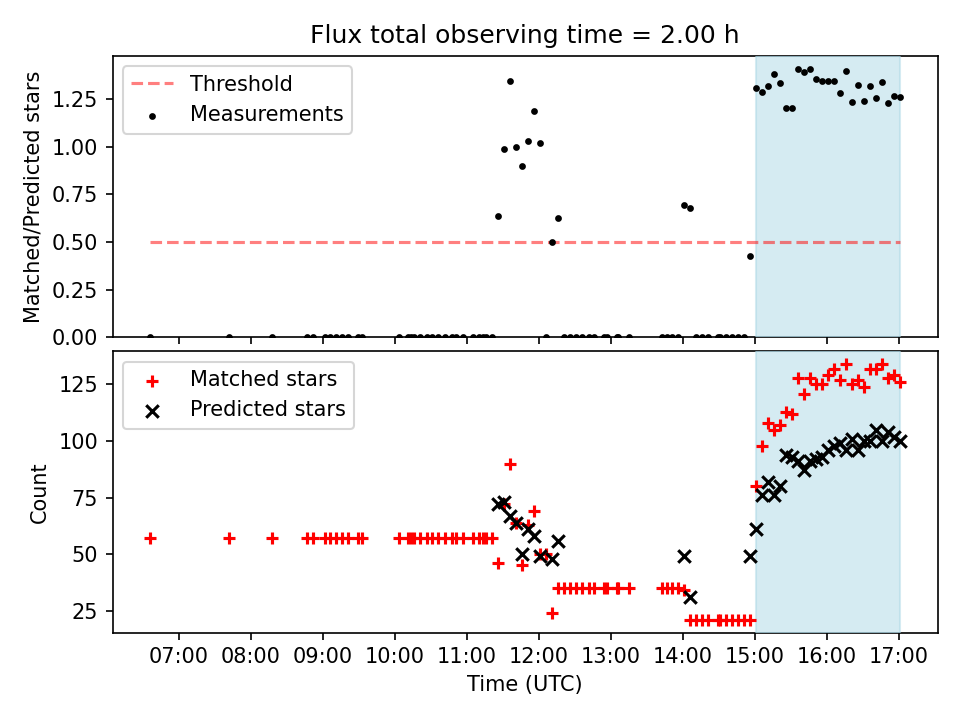 Flux total observing time = 2.00 h

Threshold
Measurements

Matched/Predicted stars

1.25
1.00
0.75
0.50
0.25
0.00

Matched stars
Predicted stars

Count

125
100
75
50
25

07:00 08:00 09:00 10:00 11:00 12:00 13:00 14:00 15:00 16:00 17:00

Time (UTC)